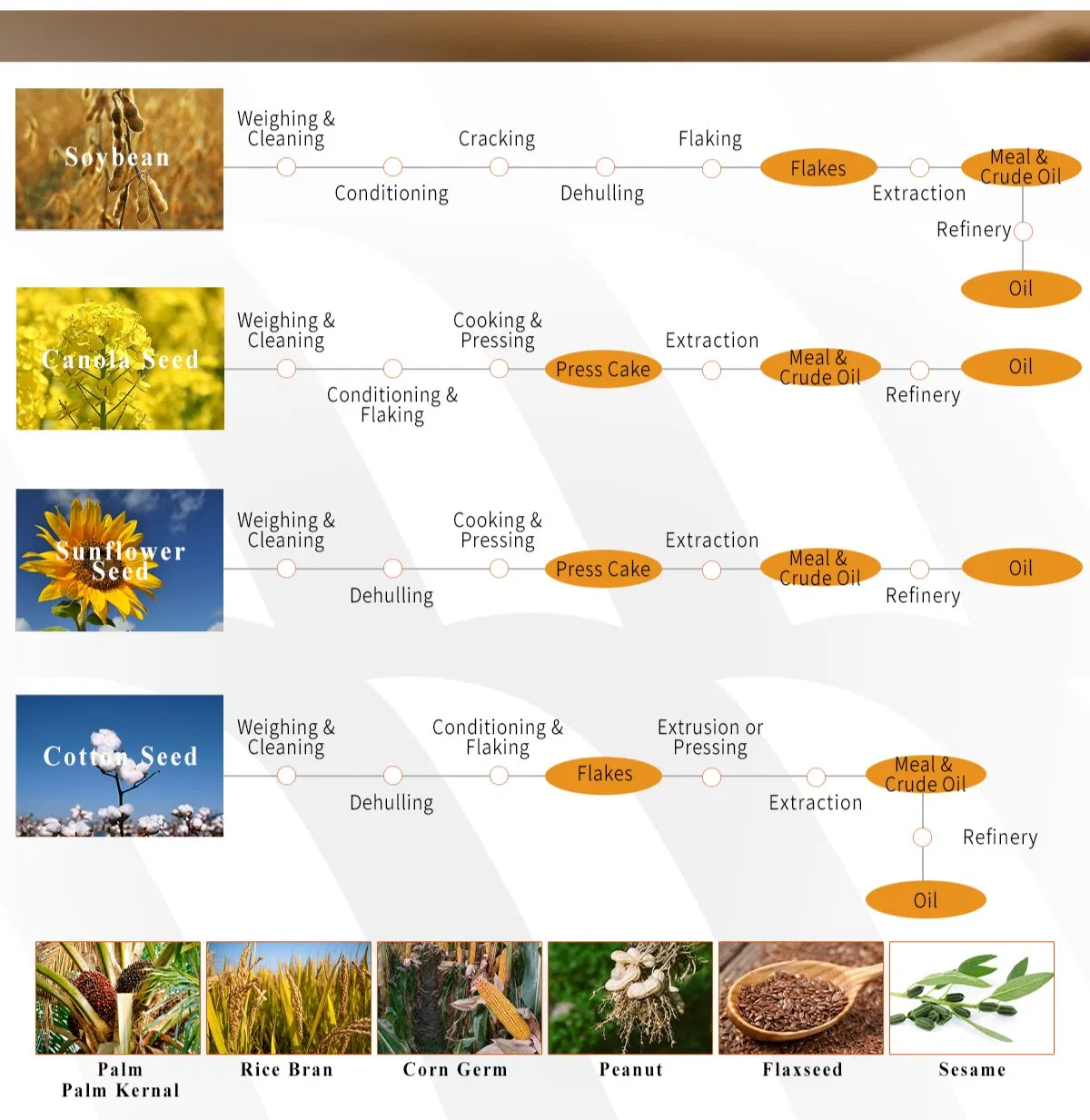 Soybean

Weighing & Cleaning
Conditioning
Cracking
Dehulling
Flaking
Flakes
Extraction
Meal & Crude Oil
Refinery
Oil

Canola Seed

Weighing & Cleaning
Conditioning & Flaking
Cooking & Pressing
Press Cake
Extraction
Meal & Crude Oil
Refinery
Oil

Sunflower Seed

Weighing & Cleaning
Dehulling
Cooking & Pressing
Press Cake
Extraction
Meal & Crude Oil
Refinery
Oil

Cotton Seed

Weighing & Cleaning
Dehulling
Conditioning & Flaking
Flakes
Extrusion or Pressing
Extraction
Meal & Crude Oil
Refinery
Oil

Palm
Palm Kernal
Rice Bran
Corn Germ
Peanut
Flaxseed
Sesame